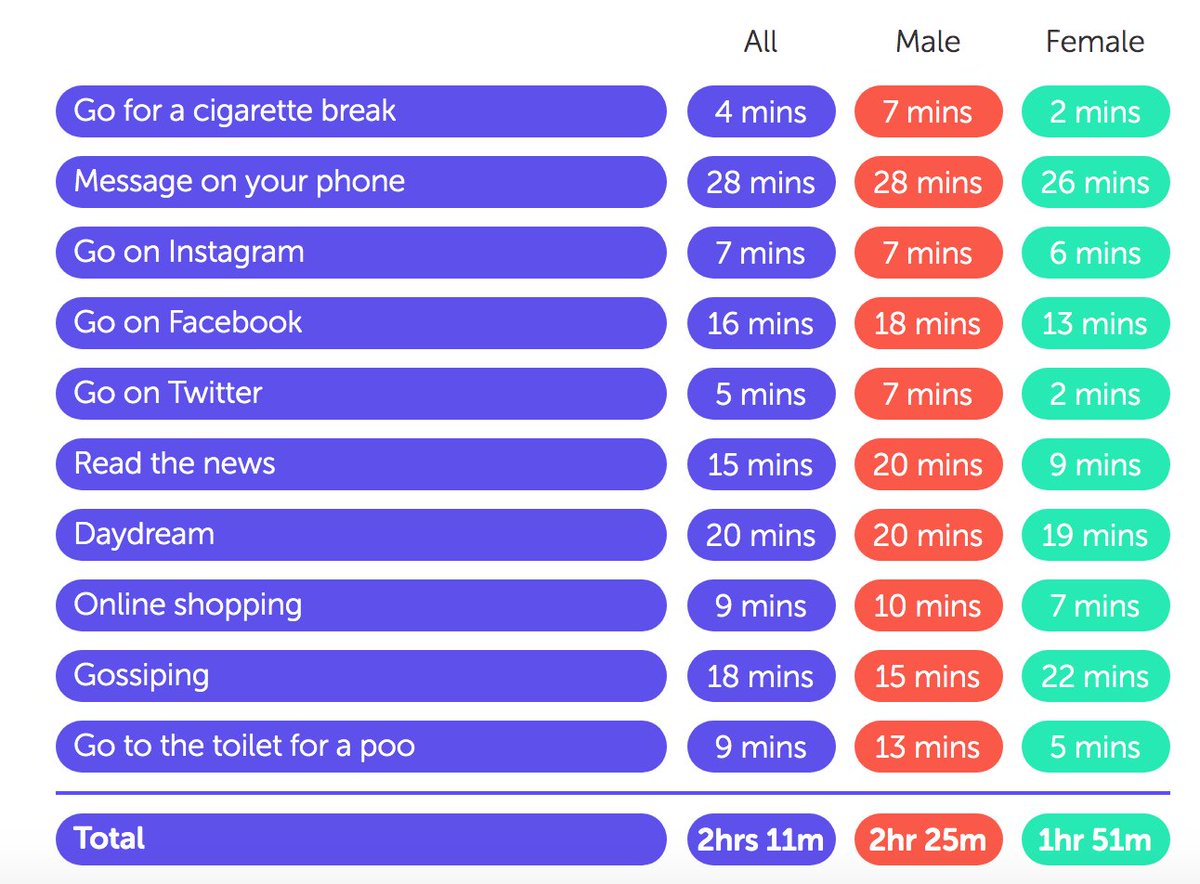 | | All | Male | Female |
|---|---|---|---|
| Go for a cigarette break | 4 mins | 7 mins | 2 mins |
| Message on your phone | 28 mins | 28 mins | 26 mins |
| Go on Instagram | 7 mins | 7 mins | 6 mins |
| Go on Facebook | 16 mins | 18 mins | 13 mins |
| Go on Twitter | 5 mins | 7 mins | 2 mins |
| Read the news | 15 mins | 20 mins | 9 mins |
| Daydream | 20 mins | 20 mins | 19 mins |
| Online shopping | 9 mins | 10 mins | 7 mins |
| Gossiping | 18 mins | 15 mins | 22 mins |
| Go to the toilet for a poo | 9 mins | 13 mins | 5 mins |
| Total | 2hrs 11m | 2hr 25m | 1hr 51m |